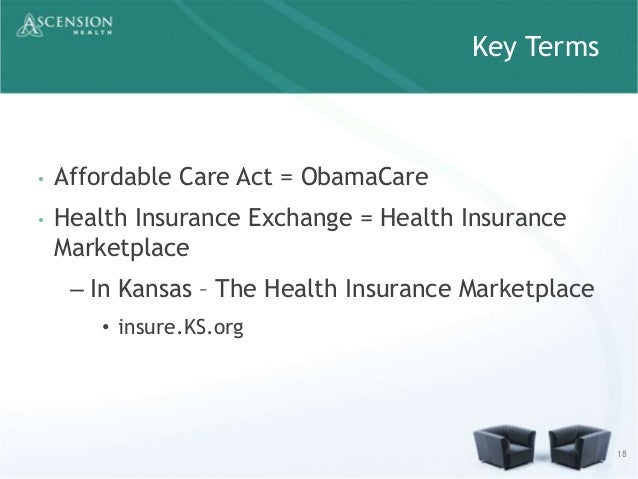 ASCENSION HEALTH

Key Terms

• Affordable Care Act = ObamaCare

• Health Insurance Exchange = Health Insurance Marketplace

– In Kansas – The Health Insurance Marketplace

• insure.KS.org

18